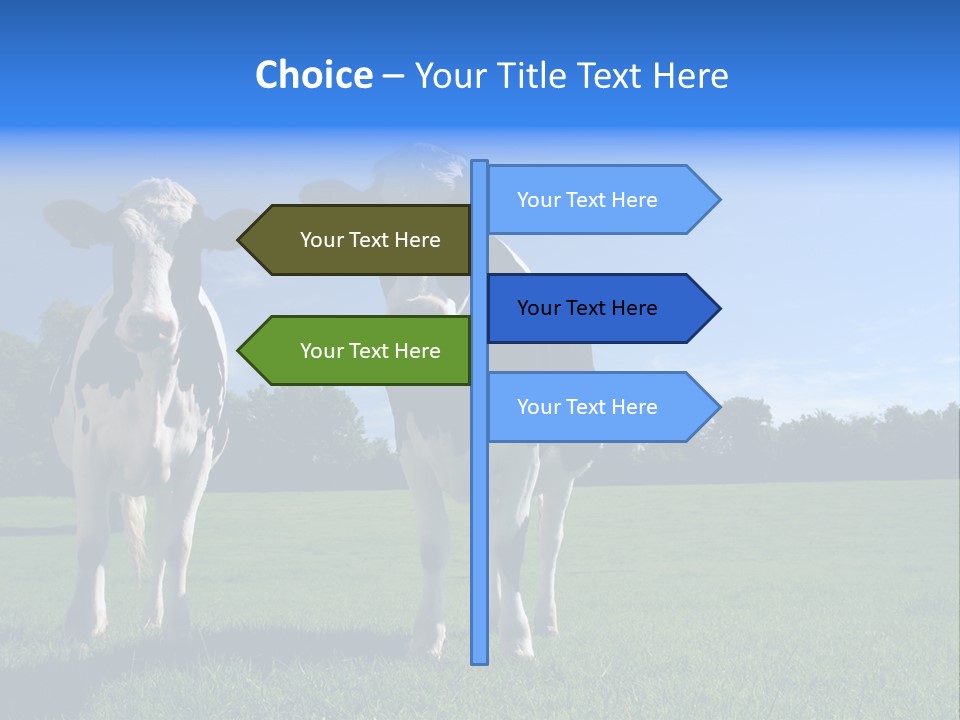 Choice – Your Title Text Here

Your Text Here

Your Text Here

Your Text Here

Your Text Here

Your Text Here